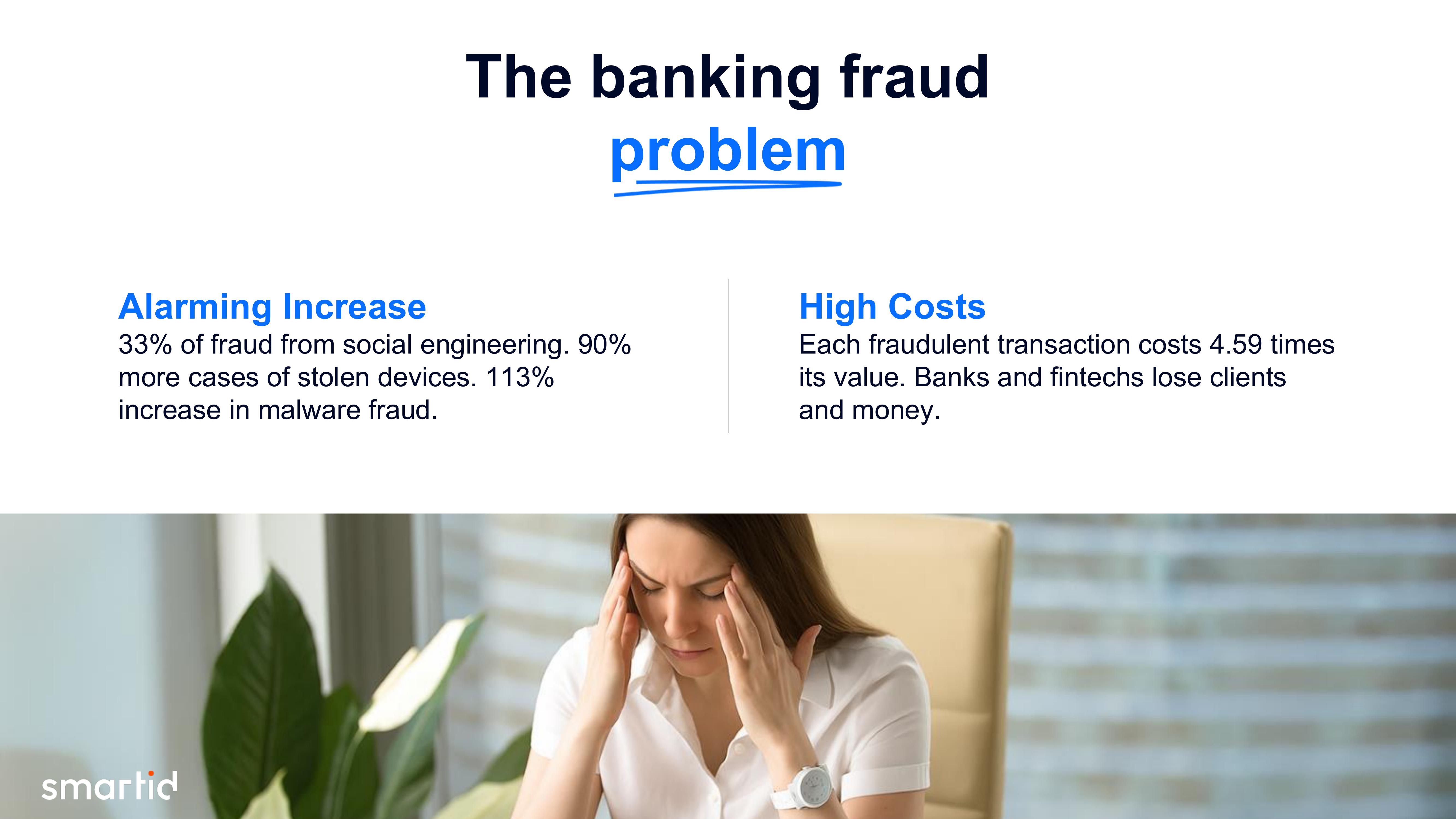 The banking fraud
problem

Alarming Increase
33% of fraud from social engineering. 90% more cases of stolen devices. 113% increase in malware fraud.

High Costs
Each fraudulent transaction costs 4.59 times its value. Banks and fintechs lose clients and money.

smartid